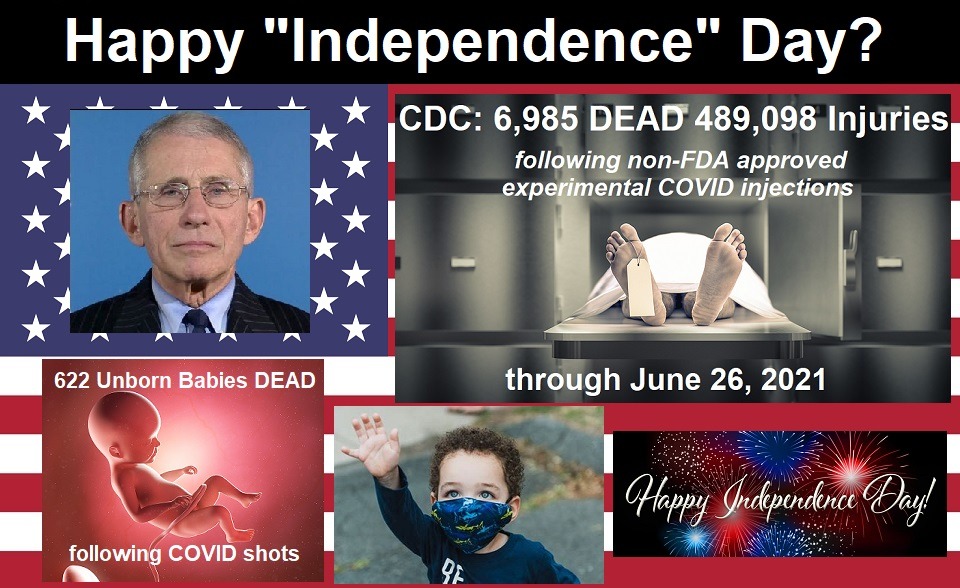 Happy "Independence" Day?

CDC: 6,985 DEAD 489,098 Injuries

following non-FDA approved experimental COVID injections

through June 26, 2021

622 Unborn Babies DEAD

following COVID shots

RE

Happy Independence Day!